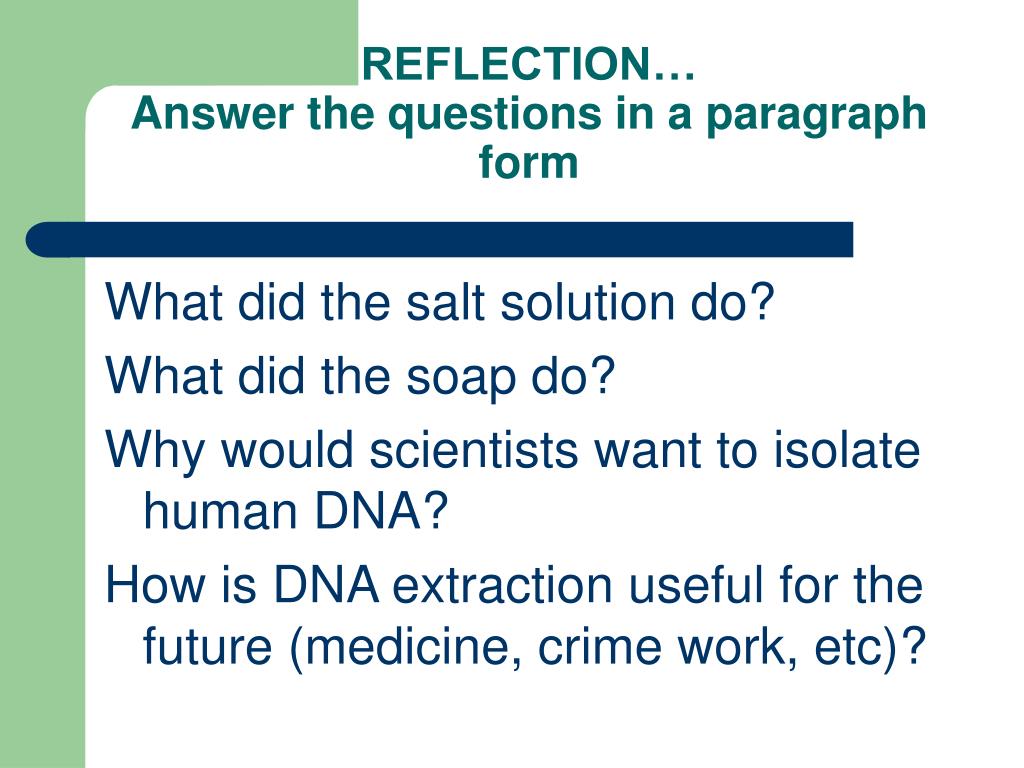 REFLECTION…
Answer the questions in a paragraph form

What did the salt solution do?

What did the soap do?

Why would scientists want to isolate human DNA?

How is DNA extraction useful for the future (medicine, crime work, etc)?